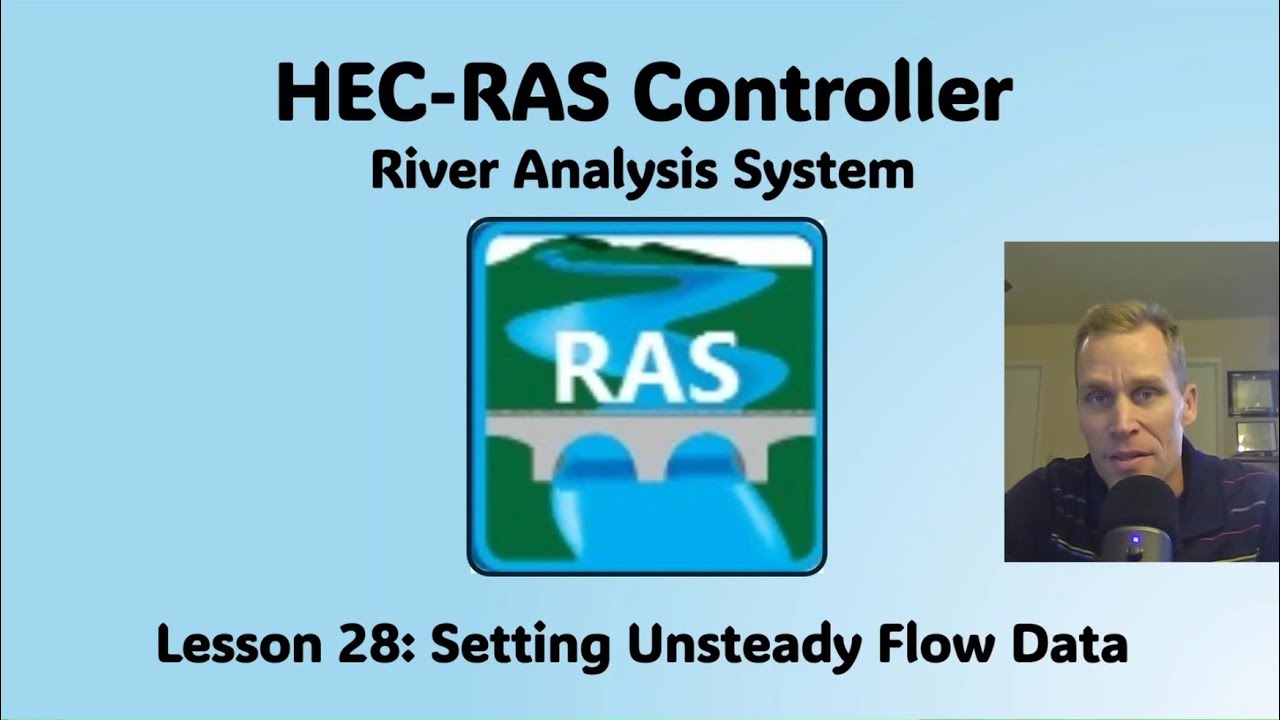 HEC-RAS Controller
River Analysis System

RAS

Lesson 28: Setting Unsteady Flow Data